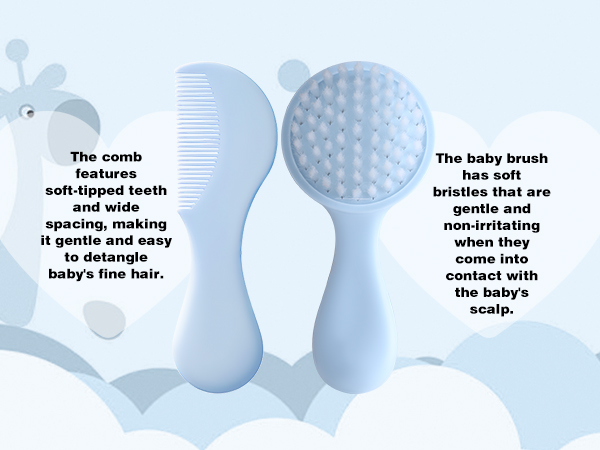 The comb features soft-tipped teeth and wide spacing, making it gentle and easy to detangle baby's fine hair.

The baby brush has soft bristles that are gentle and non-irritating when they come into contact with the baby's scalp.